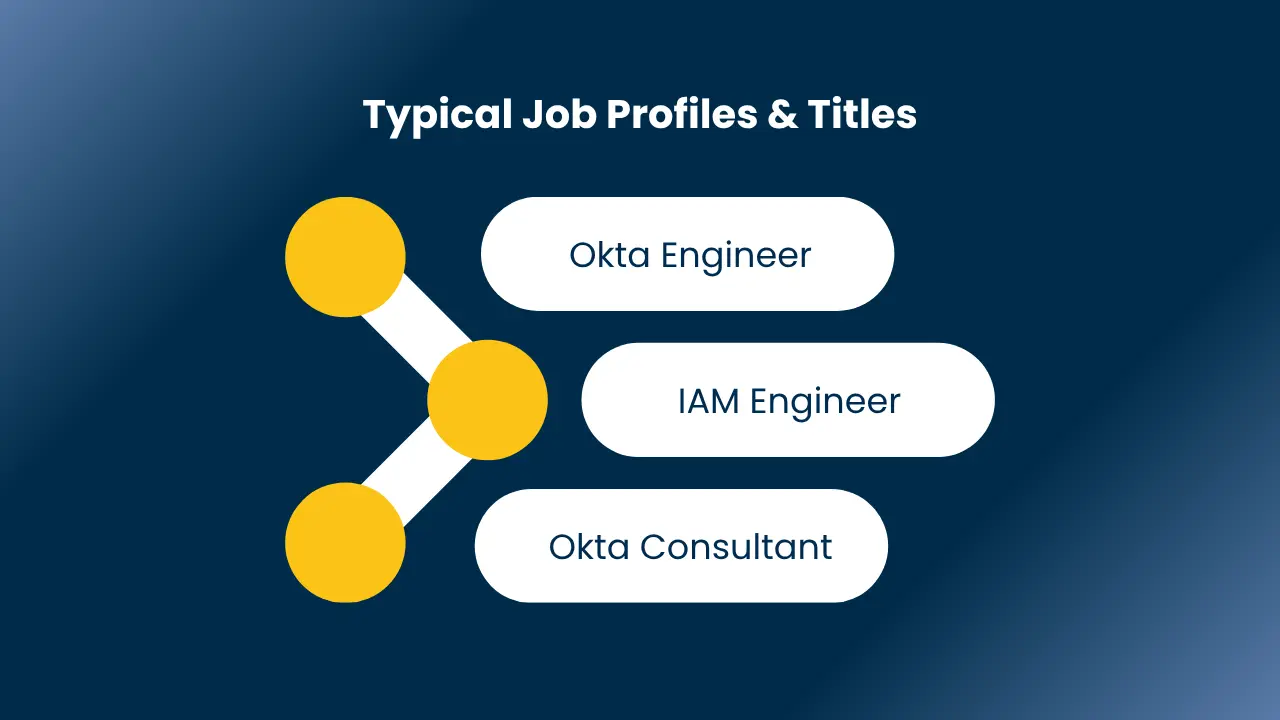 Typical Job Profiles & Titles

Okta Engineer

IAM Engineer

Okta Consultant